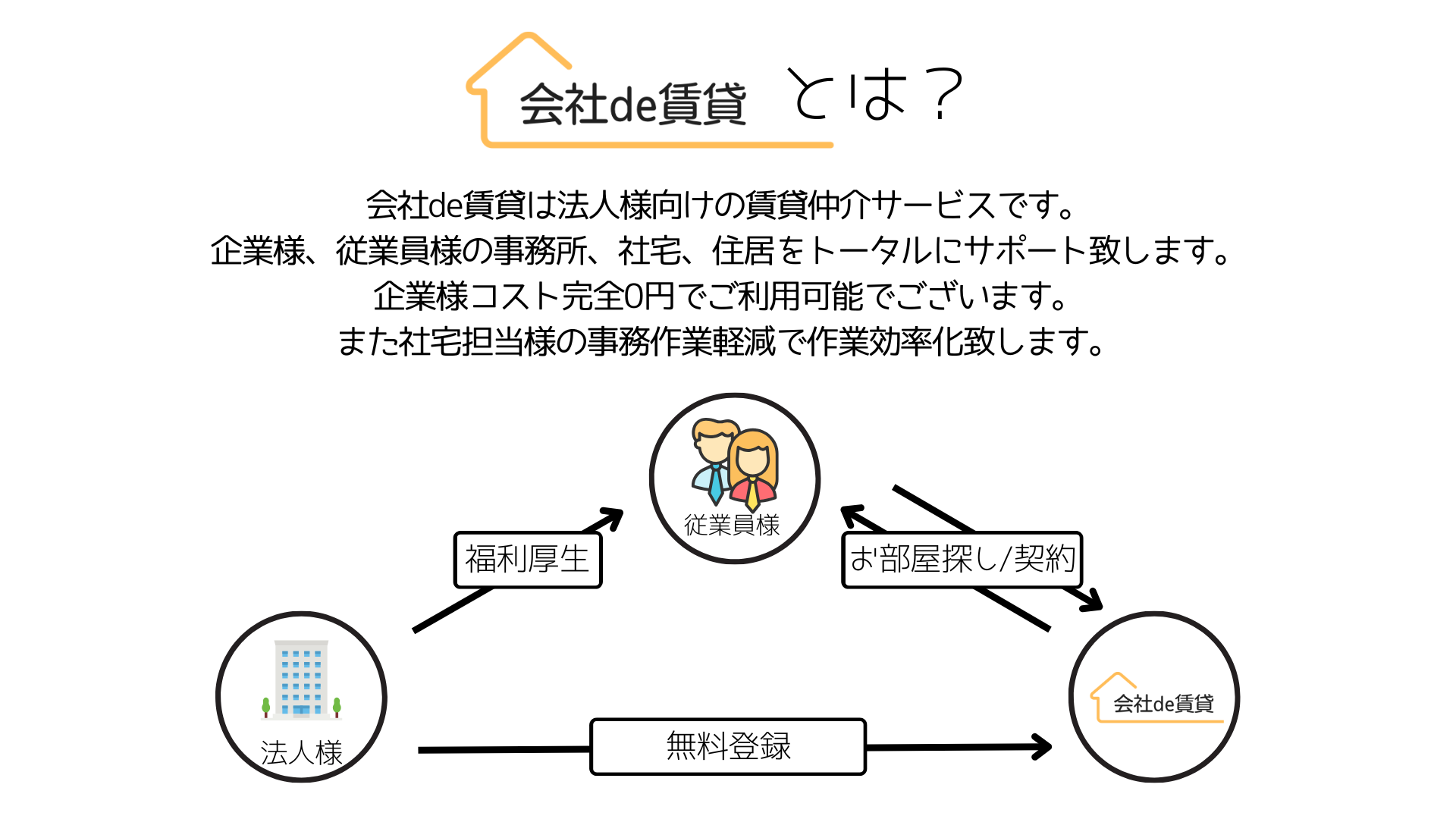 会社de賃貸 とは？

会社de賃貸は法人様向けの賃貸仲介サービスです。
企業様、従業員様の事務所、社宅、住居をトータルにサポート致します。
企業様コスト完全0円でご利用可能でございます。
また社宅担当様の事務作業軽減で作業効率化致します。

従業員様

福利厚生

お部屋探し/契約

法人様

無料登録

会社de賃貸